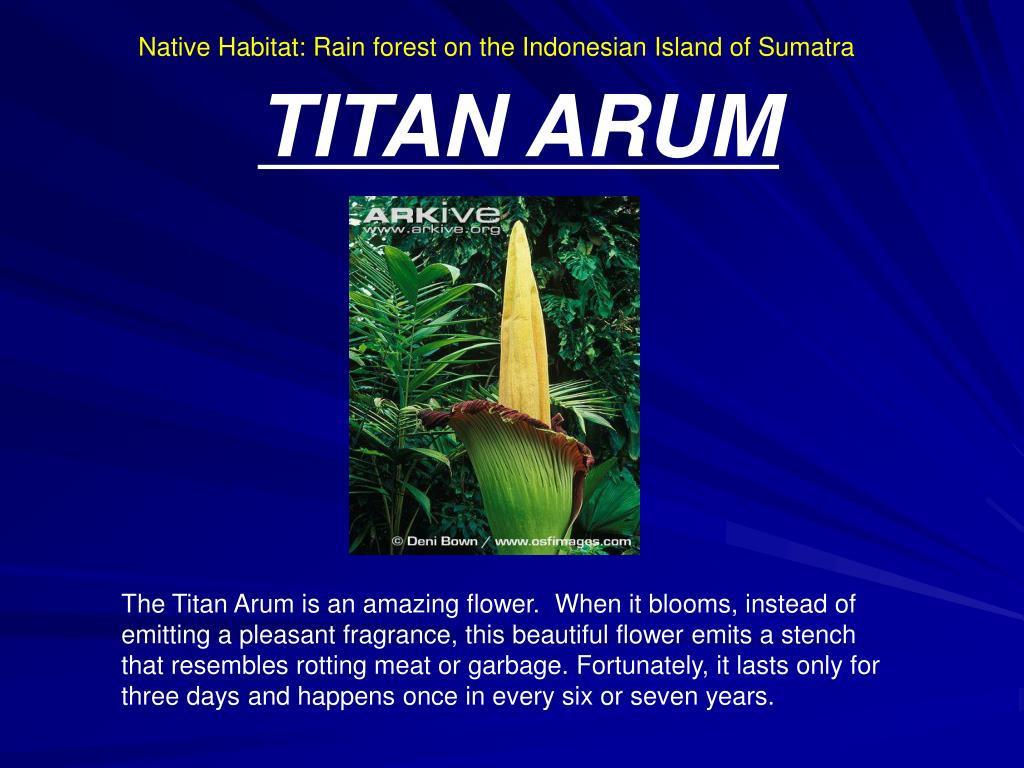 Native Habitat: Rain forest on the Indonesian Island of Sumatra

TITAN ARUM

ARKive
www.arkive.org

© Deni Bown / www.osfimages.com

The Titan Arum is an amazing flower. When it blooms, instead of emitting a pleasant fragrance, this beautiful flower emits a stench that resembles rotting meat or garbage. Fortunately, it lasts only for three days and happens once in every six or seven years.